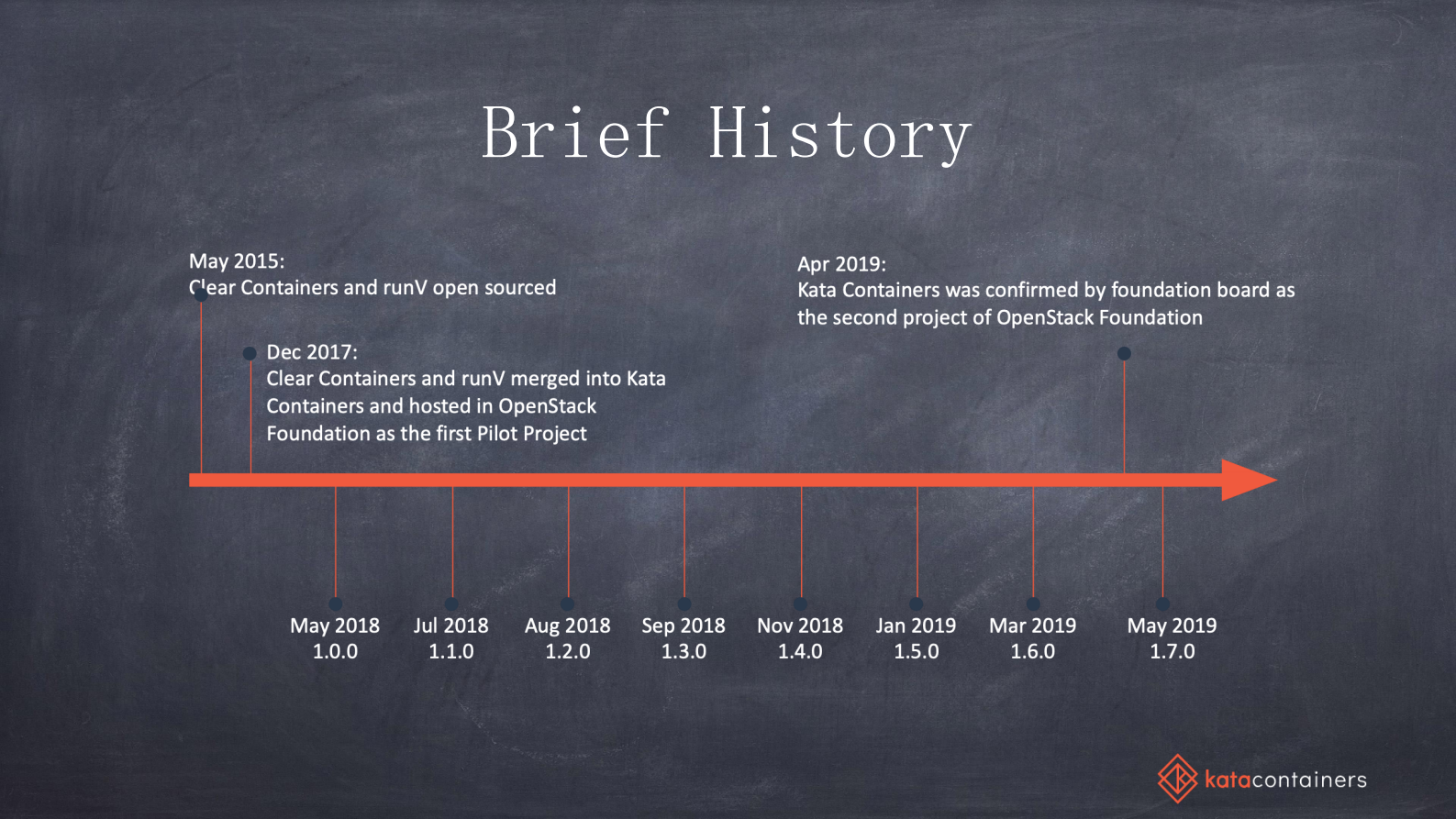 Brief History

May 2015:
Clear Containers and runV open sourced

Dec 2017:
Clear Containers and runV merged into Kata Containers and hosted in OpenStack Foundation as the first Pilot Project

Apr 2019:
Kata Containers was confirmed by foundation board as the second project of OpenStack Foundation

May 2018
1.0.0

Jul 2018
1.1.0

Aug 2018
1.2.0

Sep 2018
1.3.0

Nov 2018
1.4.0

Jan 2019
1.5.0

Mar 2019
1.6.0

May 2019
1.7.0

katacontainers